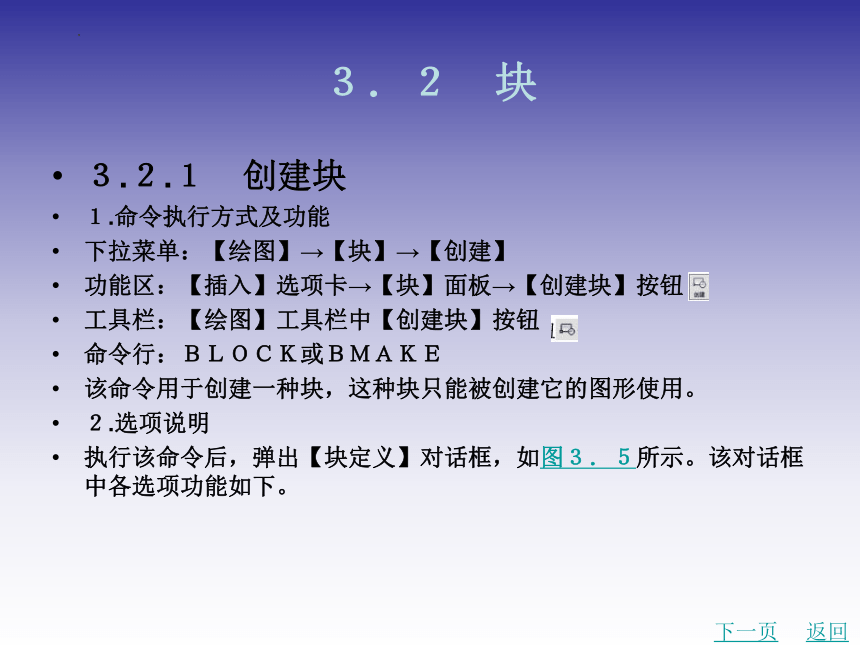 ３．２　块

• ３.２.１　创建块
• １.命令执行方式及功能
• 下拉菜单：【绘图】→【块】→【创建】
• 功能区：【插入】选项卡→【块】面板→【创建块】按钮
• 工具栏：【绘图】工具栏中【创建块】按钮
• 命令行：ＢＬＯＣＫ或ＢＭＡＫＥ
• 该命令用于创建一种块，这种块只能被创建它的图形使用。
• ２.选项说明
• 执行该命令后，弹出【块定义】对话框，如图３．５所示。该对话框中各选项功能如下。

下一页　返回